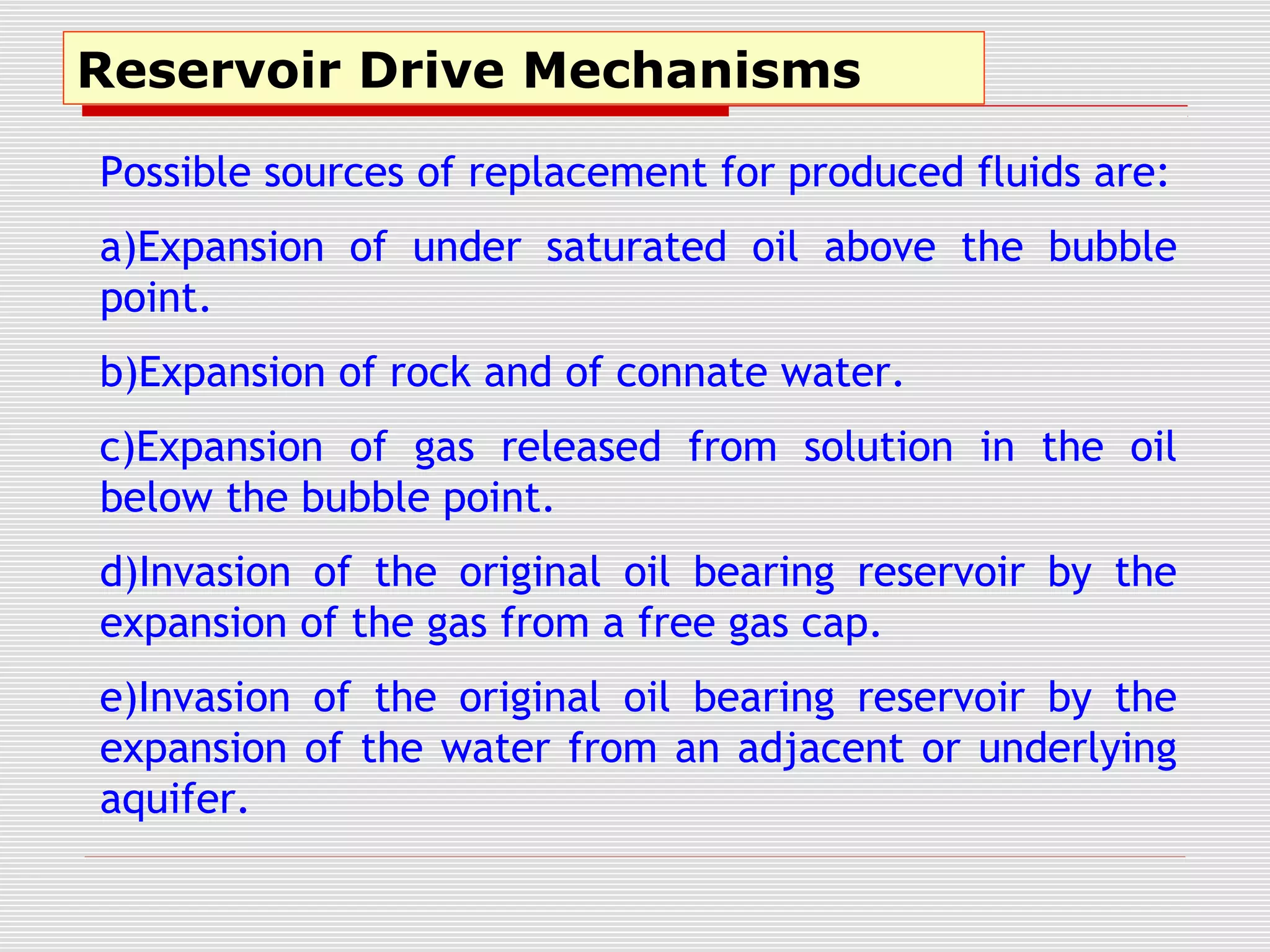 Reservoir Drive Mechanisms

Possible sources of replacement for produced fluids are:

a)Expansion of under saturated oil above the bubble point.

b)Expansion of rock and of connate water.

c)Expansion of gas released from solution in the oil below the bubble point.

d)Invasion of the original oil bearing reservoir by the expansion of the gas from a free gas cap.

e)Invasion of the original oil bearing reservoir by the expansion of the water from an adjacent or underlying aquifer.